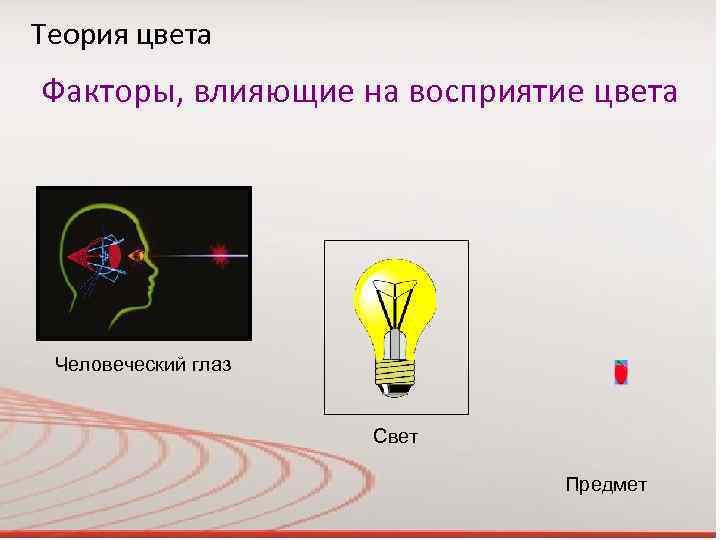 Теория цвета

Факторы, влияющие на восприятие цвета

Человеческий глаз

Свет

Предмет